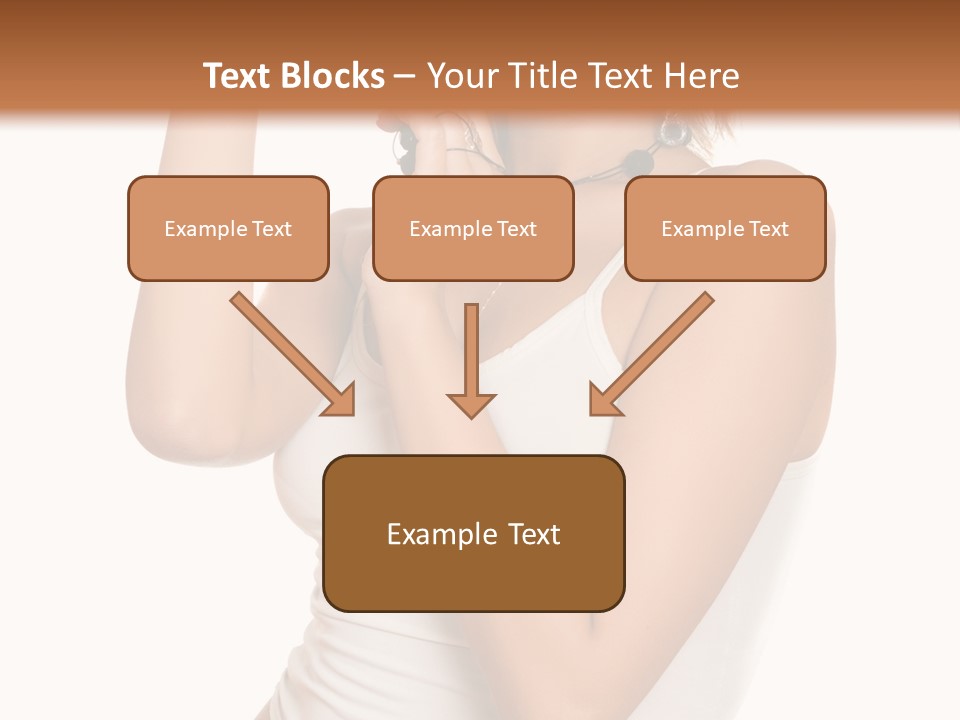 Text Blocks – Your Title Text Here

Example Text

Example Text

Example Text

Example Text